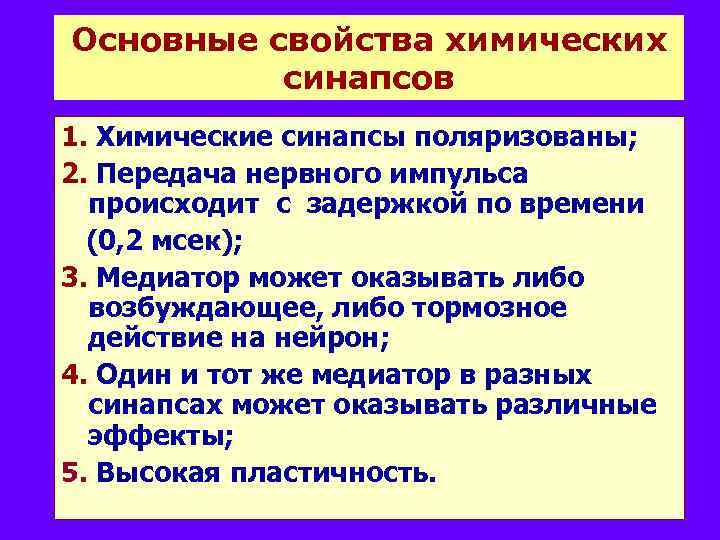 Основные свойства химических синапсов

1. Химические синапсы поляризованы;

2. Передача нервного импульса происходит с задержкой по времени (0,2 мсек);

3. Медиатор может оказывать либо возбуждающее, либо тормозное действие на нейрон;

4. Один и тот же медиатор в разных синапсах может оказывать различные эффекты;

5. Высокая пластичность.